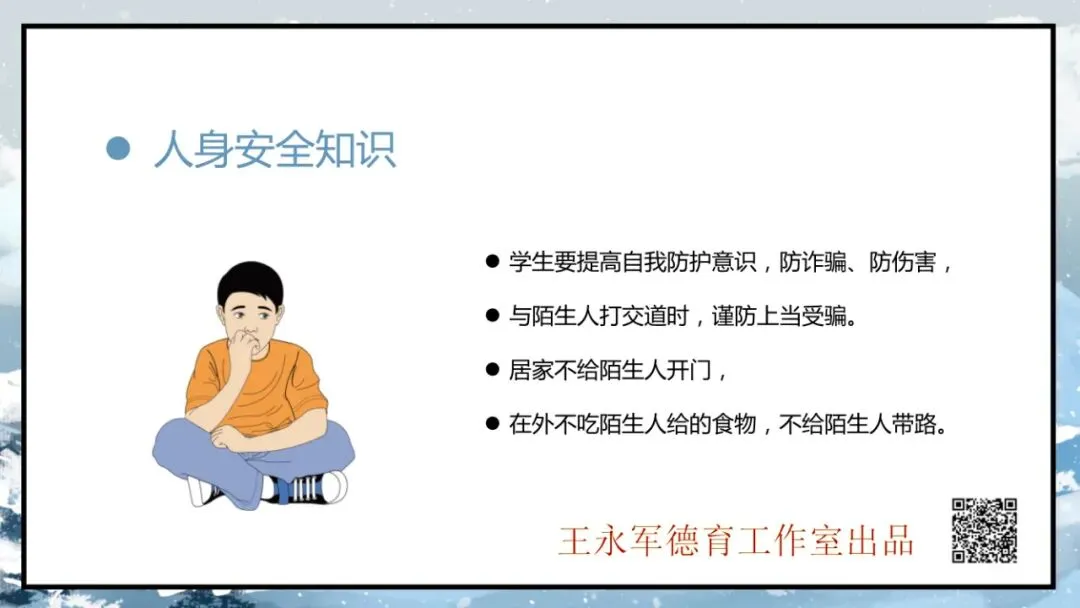 ● 人身安全知识

● 学生要提高自我防护意识，防诈骗、防伤害，

● 与陌生人打交道时，谨防上当受骗。

● 居家不给陌生人开门，

● 在外不吃陌生人给的食物，不给陌生人带路。

王永军德育工作室出品